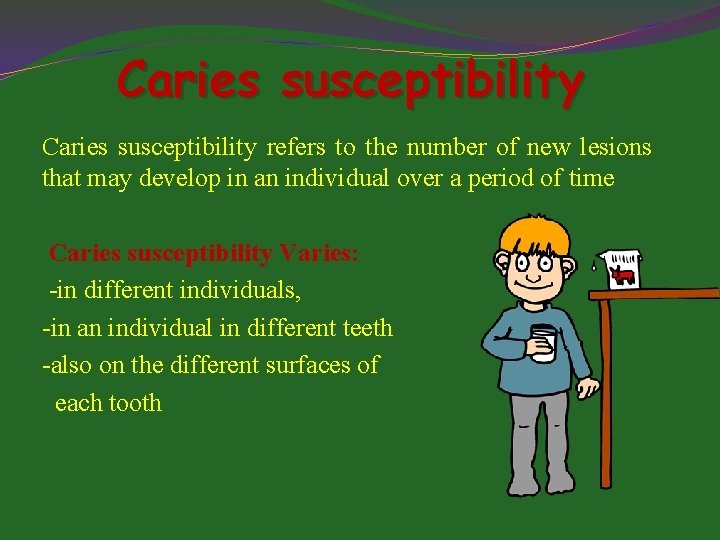 Caries susceptibility

Caries susceptibility refers to the number of new lesions that may develop in an individual over a period of time

Caries susceptibility Varies:
-in different individuals,
-in an individual in different teeth
-also on the different surfaces of each tooth